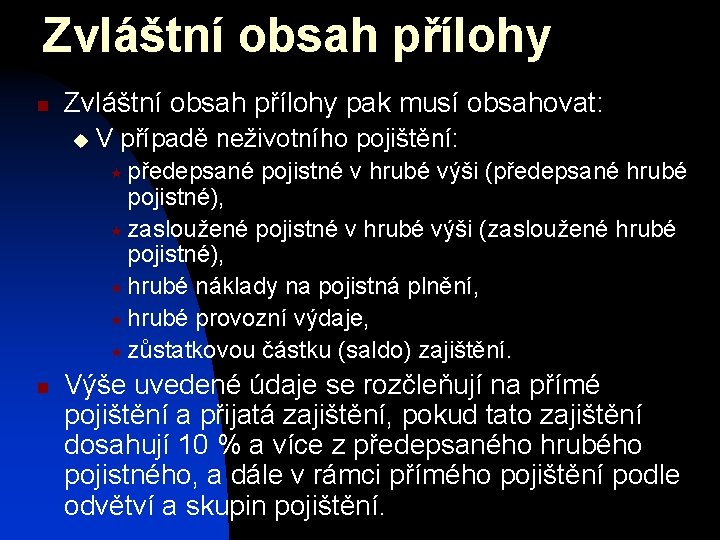 Zvláštní obsah přílohy

Zvláštní obsah přílohy pak musí obsahovat:

V případě neživotního pojištění:

předepsané pojistné v hrubé výši (předepsané hrubé pojistné),

zasloužené pojistné v hrubé výši (zasloužené hrubé pojistné),

hrubé náklady na pojistná plnění,

hrubé provozní výdaje,

zůstatkovou částku (saldo) zajištění.

Výše uvedené údaje se rozčleňují na přímé pojištění a přijatá zajištění, pokud tato zajištění dosahují 10 % a více z předepsaného hrubého pojistného, a dále v rámci přímého pojištění podle odvětví a skupin pojištění.